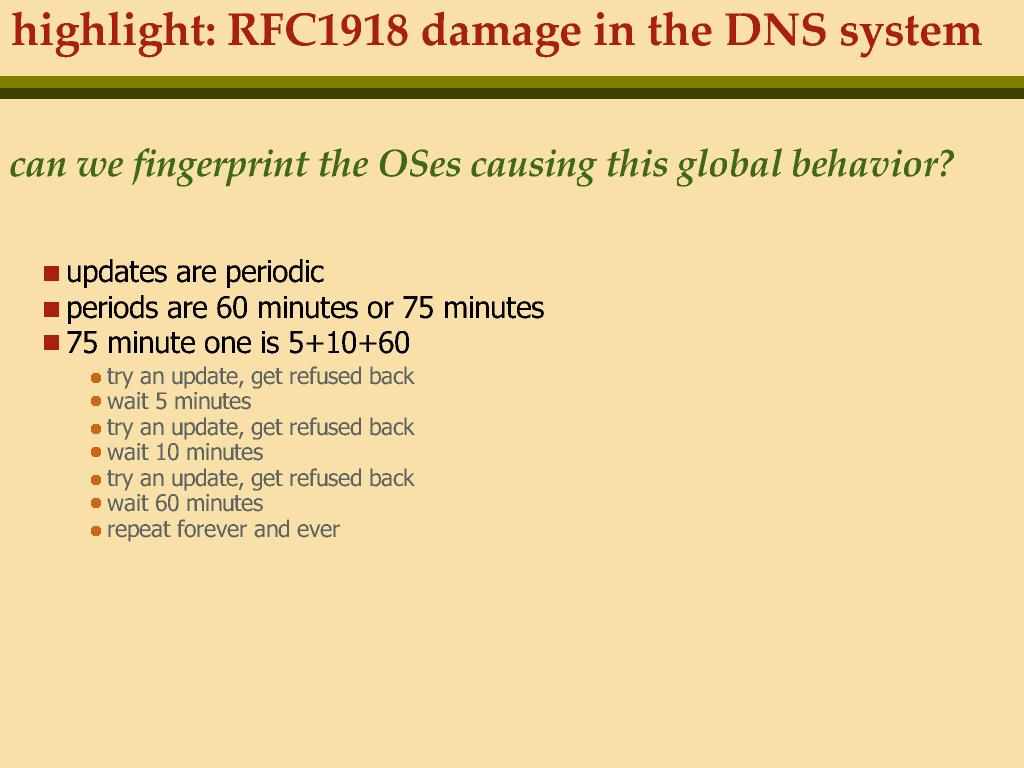 highlight: RFC1918 damage in the DNS system

can we fingerprint the OSes causing this global behavior?

- updates are periodic
- periods are 60 minutes or 75 minutes
- 75 minute one is 5+10+60
  - try an update, get refused back
  - wait 5 minutes
  - try an update, get refused back
  - wait 10 minutes
  - try an update, get refused back
  - wait 60 minutes
  - repeat forever and ever